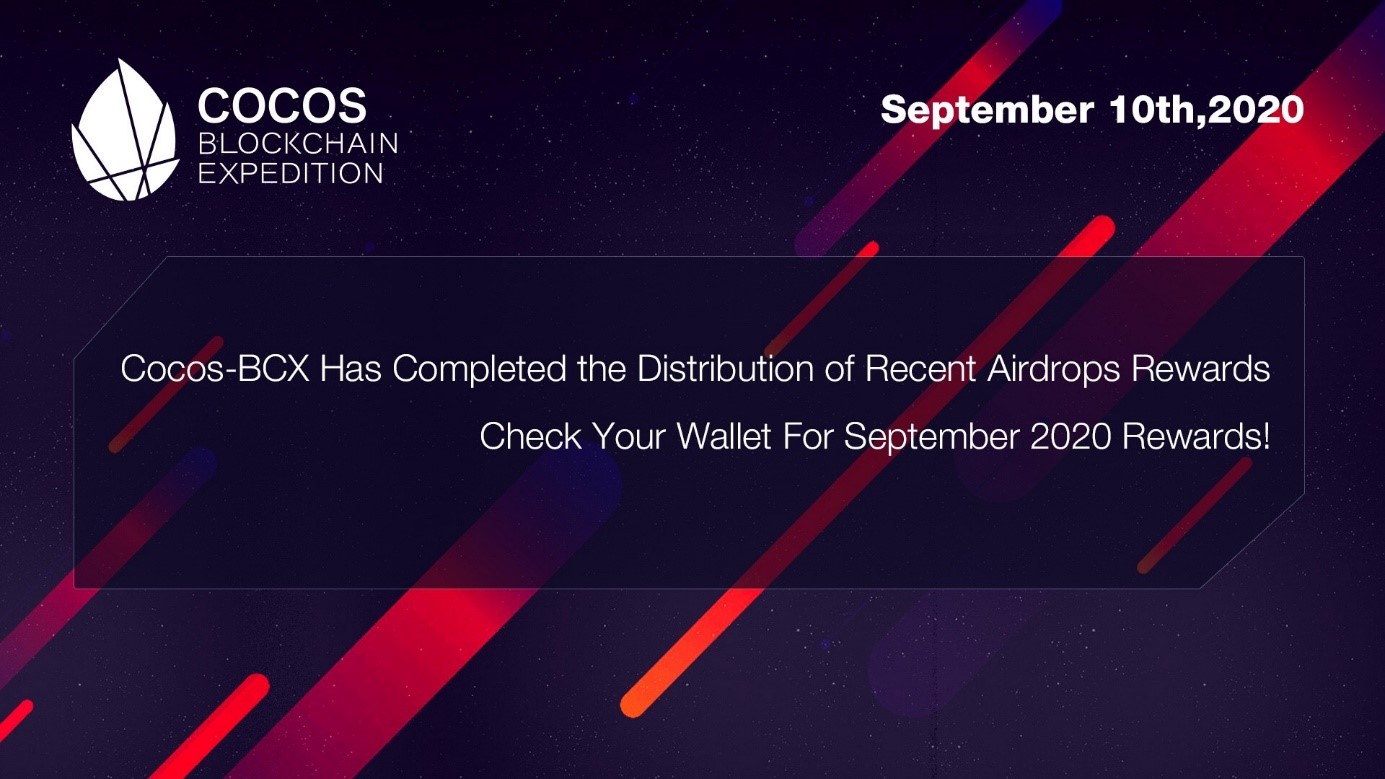 COCOS
BLOCKCHAIN
EXPEDITION

September 10th,2020

Cocos-BCX Has Completed the Distribution of Recent Airdrops Rewards

Check Your Wallet For September 2020 Rewards!